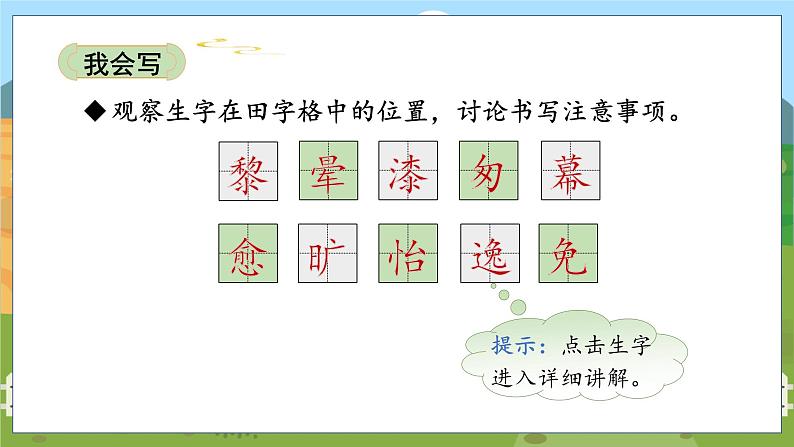 我会写

◆观察生字在田字格中的位置，讨论书写注意事项。

黎 晕 漆 匆 幕

愈 旷 怡 逸 免

提示：点击生字进入详细讲解。